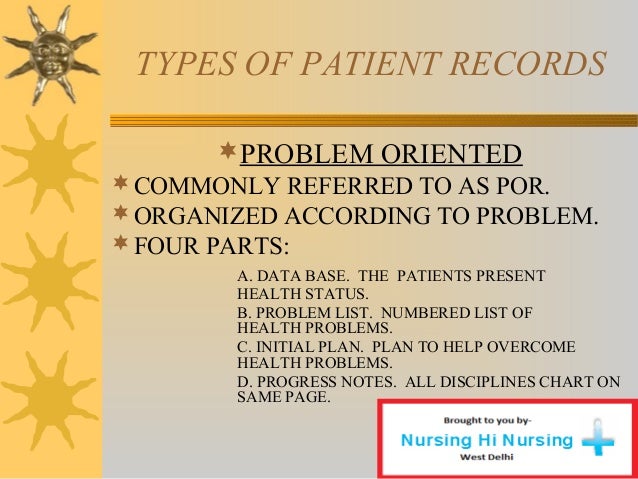 TYPES OF PATIENT RECORDS

PROBLEM ORIENTED

COMMONLY REFERRED TO AS POR.

ORGANIZED ACCORDING TO PROBLEM.

FOUR PARTS:

A. DATA BASE. THE PATIENTS PRESENT HEALTH STATUS.

B. PROBLEM LIST. NUMBERED LIST OF HEALTH PROBLEMS.

C. INITIAL PLAN. PLAN TO HELP OVERCOME HEALTH PROBLEMS.

D. PROGRESS NOTES. ALL DISCIPLINES CHART ON SAME PAGE.

Brought to you by-
Nursing Hi Nursing
West Delhi